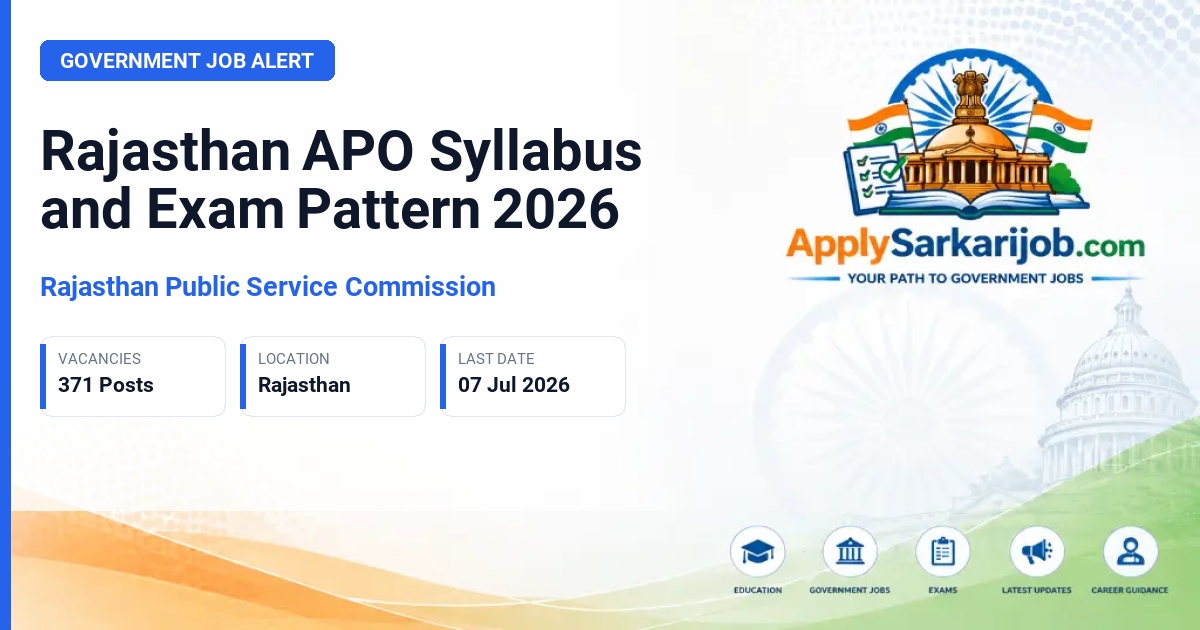 GOVERNMENT JOB ALERT

Rajasthan APO Syllabus and Exam Pattern 2026

Rajasthan Public Service Commission

VACANCIES
371 Posts

LOCATION
Rajasthan

LAST DATE
07 Jul 2026

ApplySarkarijob.com
YOUR PATH TO GOVERNMENT JOBS

EDUCATION
GOVERNMENT JOBS
EXAMS
LATEST UPDATES
CAREER GUIDANCE